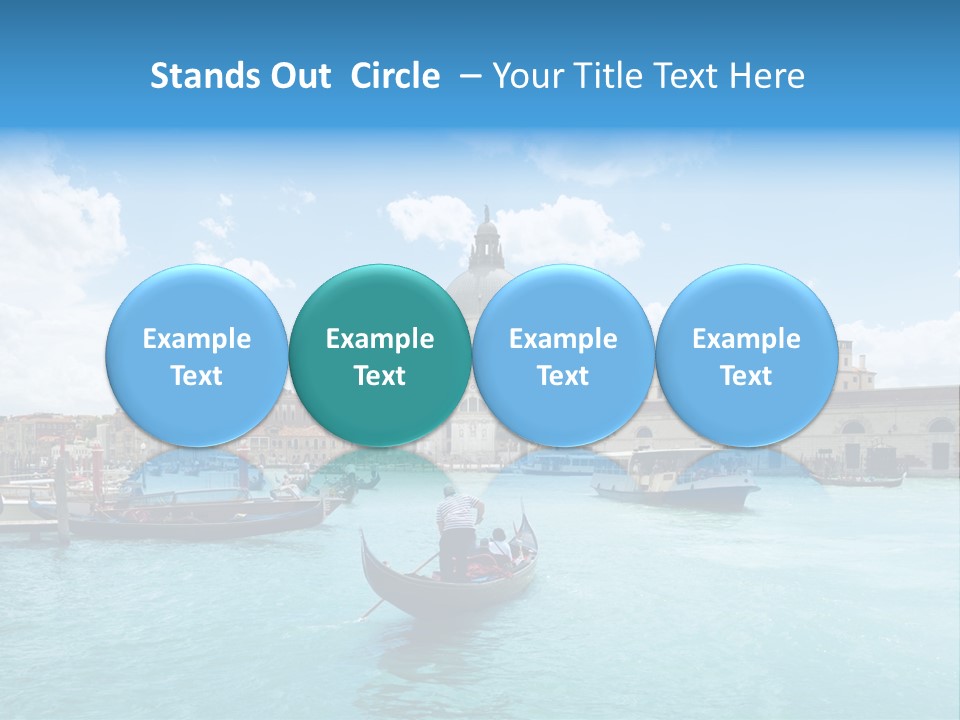 Stands Out Circle – Your Title Text Here

Example Text

Example Text

Example Text

Example Text